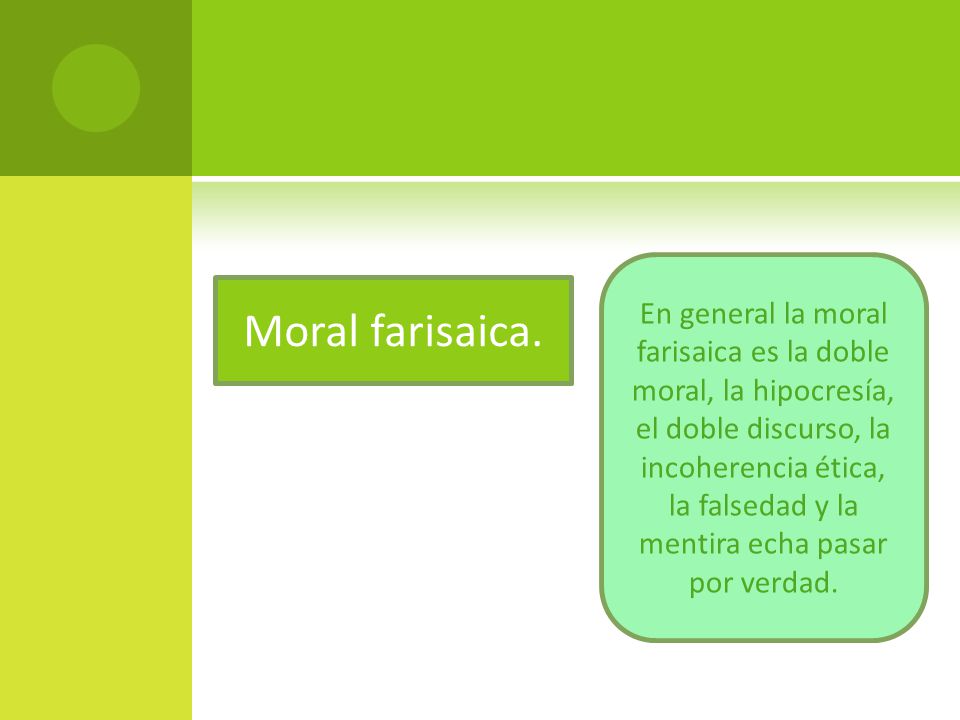 Moral farisaica.

En general la moral farisaica es la doble moral, la hipocresía, el doble discurso, la incoherencia ética, la falsedad y la mentira echa pasar por verdad.